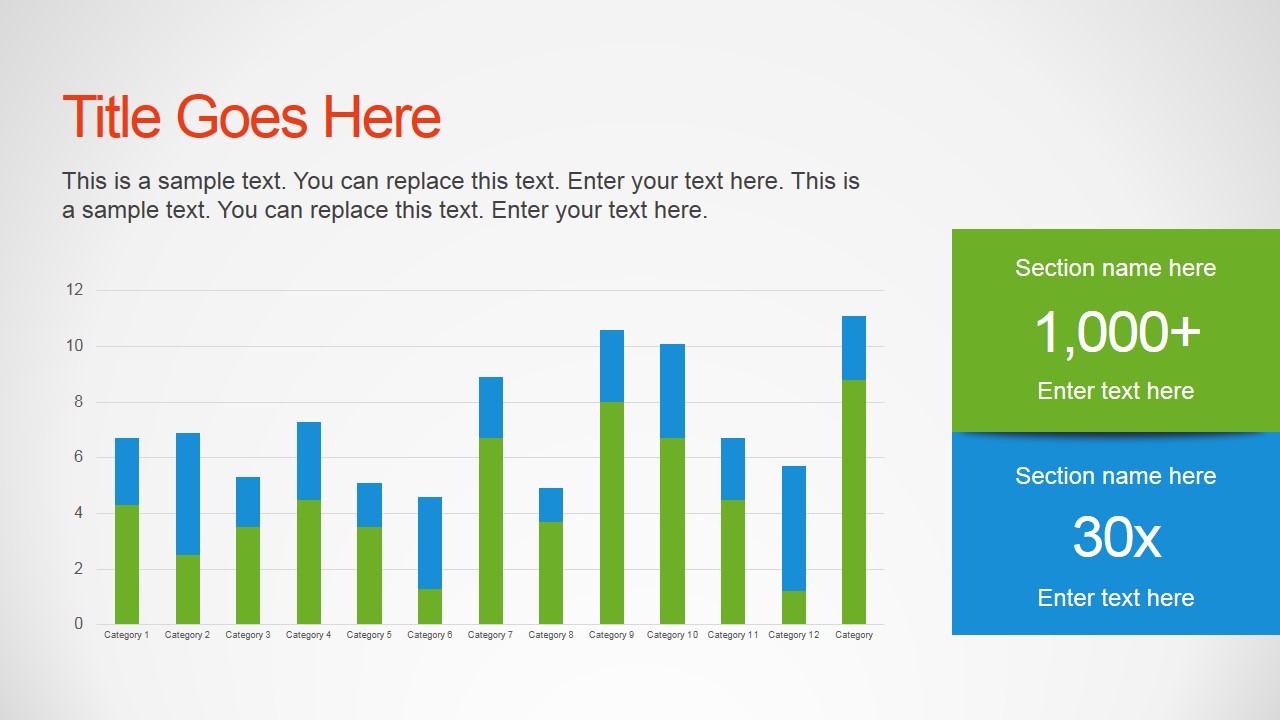 Title Goes Here

This is a sample text. You can replace this text. Enter your text here. This is a sample text. You can replace this text. Enter your text here.

12
10
8
6
4
2
0

Category 1 Category 2 Category 3 Category 4 Category 5 Category 6 Category 7 Category 8 Category 9 Category 10 Category 11 Category 12 Category

Section name here
1,000+
Enter text here

Section name here
30x
Enter text here